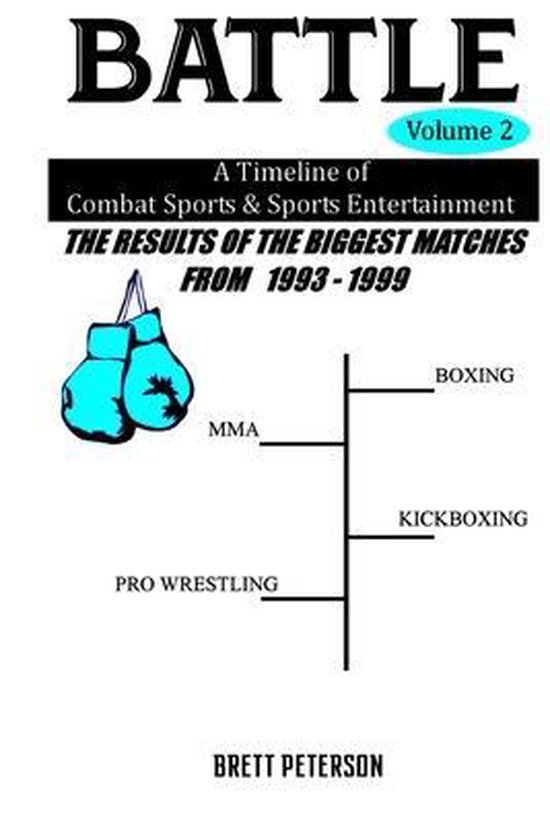 BATTLE

Volume 2

A Timeline of
Combat Sports & Sports Entertainment

THE RESULTS OF THE BIGGEST MATCHES FROM 1993 - 1999

BOXING

MMA

KICKBOXING

PRO WRESTLING

BRETT PETERSON